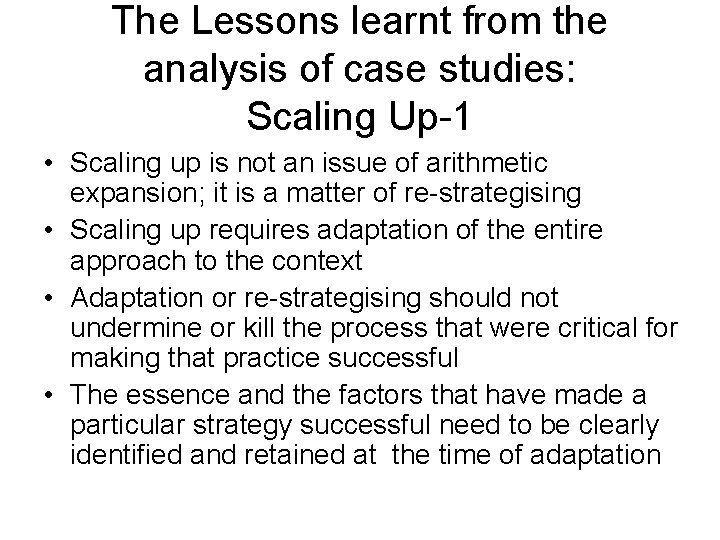 The Lessons learnt from the analysis of case studies: Scaling Up-1

• Scaling up is not an issue of arithmetic expansion; it is a matter of re-strategising
• Scaling up requires adaptation of the entire approach to the context
• Adaptation or re-strategising should not undermine or kill the process that were critical for making that practice successful
• The essence and the factors that have made a particular strategy successful need to be clearly identified and retained at the time of adaptation